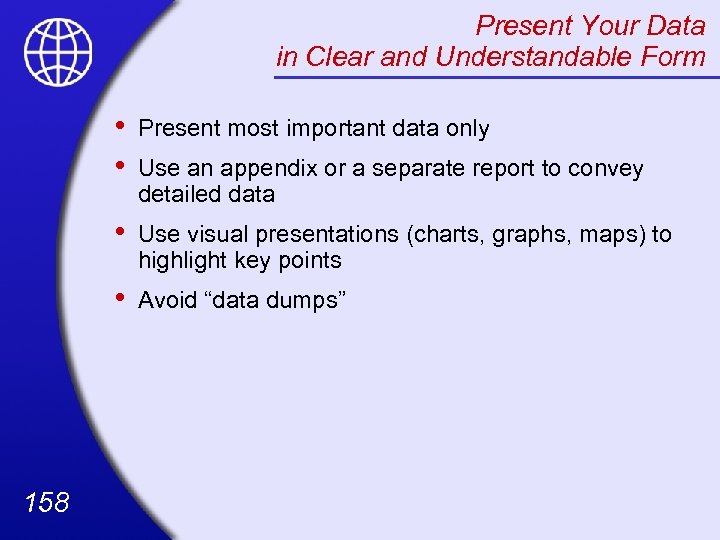 Present Your Data
in Clear and Understandable Form

• Present most important data only
• Use an appendix or a separate report to convey detailed data
• Use visual presentations (charts, graphs, maps) to highlight key points
• Avoid “data dumps”

158